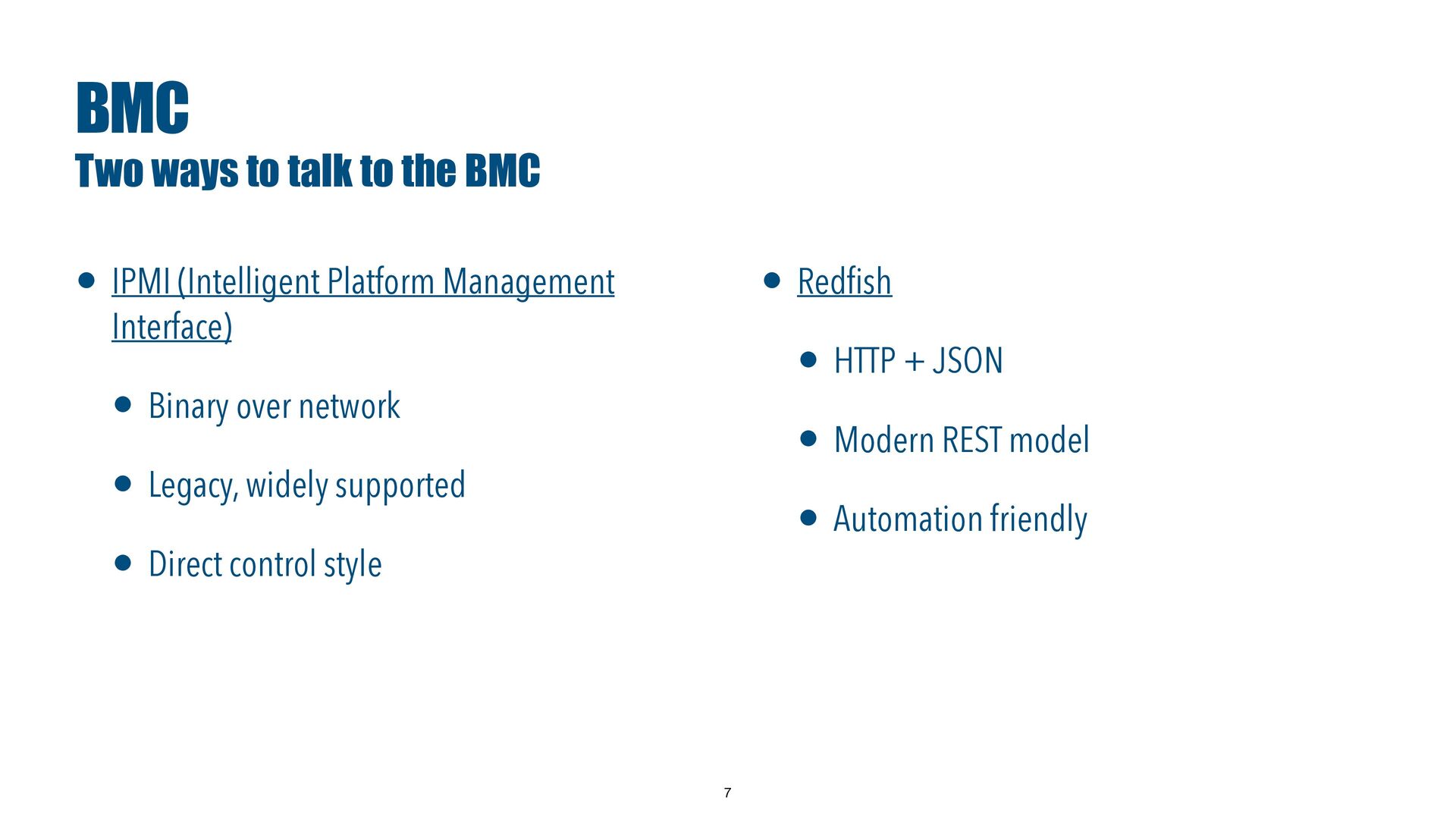 BMC

Two ways to talk to the BMC

- IPMI (Intelligent Platform Management Interface)
  - Binary over network
  - Legacy, widely supported
  - Direct control style

- Redfish
  - HTTP + JSON
  - Modern REST model
  - Automation friendly

7